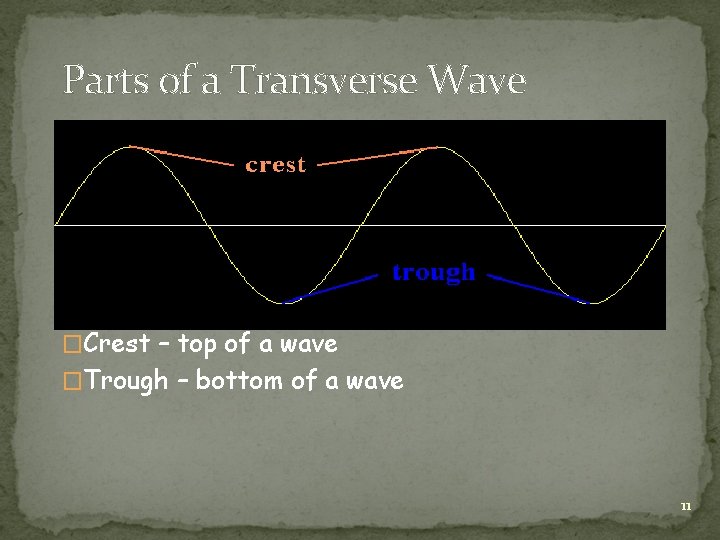 Parts of a Transverse Wave

crest

trough

□Crest – top of a wave
□Trough – bottom of a wave

11